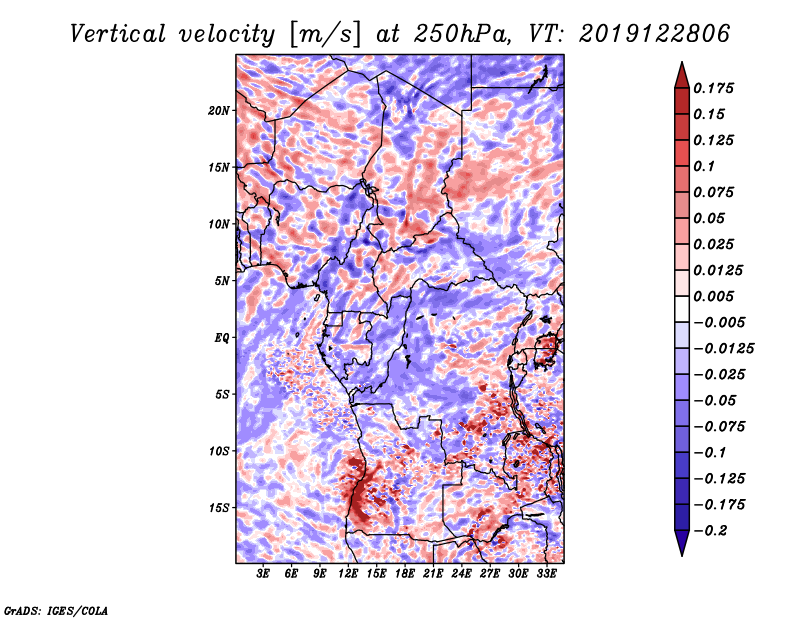 Vertical velocity [m/s] at 250hPa, VT: 2019122806

20N
15N
10N
5N
EQ
5S
10S
15S

3E 6E 9E 12E 15E 18E 21E 24E 27E 30E 33E

0.175
0.15
0.125
0.1
0.075
0.05
0.025
0.0125
0.005
−0.005
−0.0125
−0.025
−0.05
−0.075
−0.1
−0.125
−0.175
−0.2

GrADS: IGES/COLA